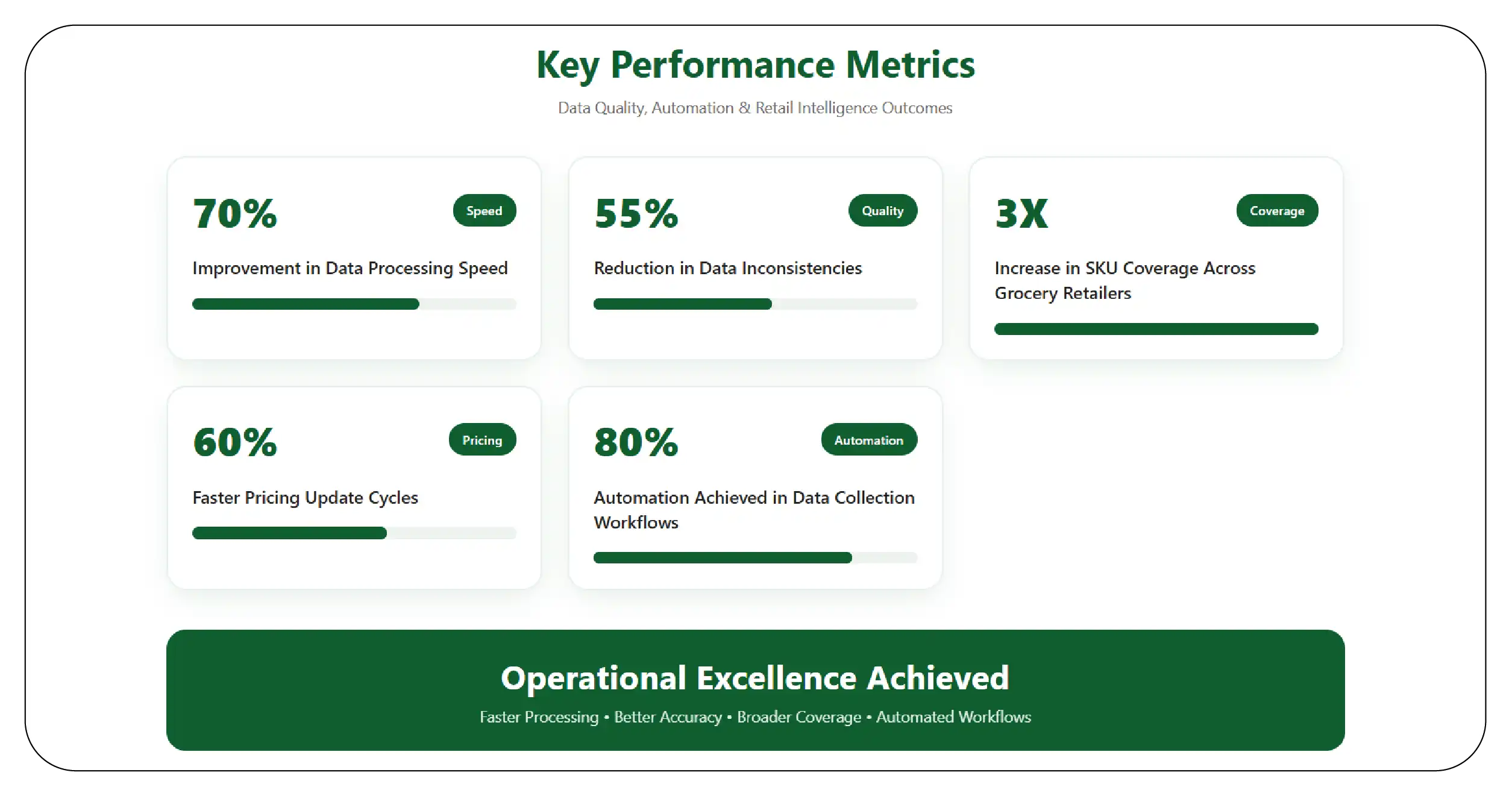 Key Performance Metrics

Data Quality, Automation & Retail Intelligence Outcomes

70%

Speed

Improvement in Data Processing Speed

55%

Quality

Reduction in Data Inconsistencies

3X

Coverage

Increase in SKU Coverage Across Grocery Retailers

60%

Pricing

Faster Pricing Update Cycles

80%

Automation

Automation Achieved in Data Collection Workflows

Operational Excellence Achieved

Faster Processing • Better Accuracy • Broader Coverage • Automated Workflows